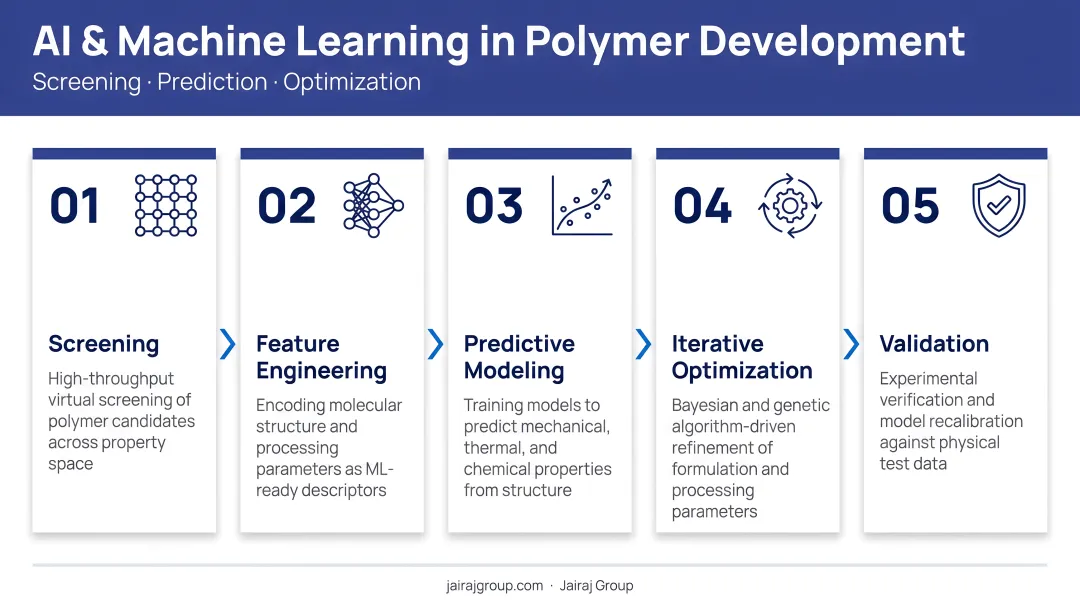 AI & Machine Learning in Polymer Development
Screening · Prediction · Optimization

01

Screening

High-throughput virtual screening of polymer candidates across property space

02

Feature Engineering

Encoding molecular structure and processing parameters as ML-ready descriptors

03

Predictive Modeling

Training models to predict mechanical, thermal, and chemical properties from structure

04

Iterative Optimization

Bayesian and genetic algorithm-driven refinement of formulation and processing parameters

05

Validation

Experimental verification and model recalibration against physical test data

jairajgroup.com · Jairaj Group